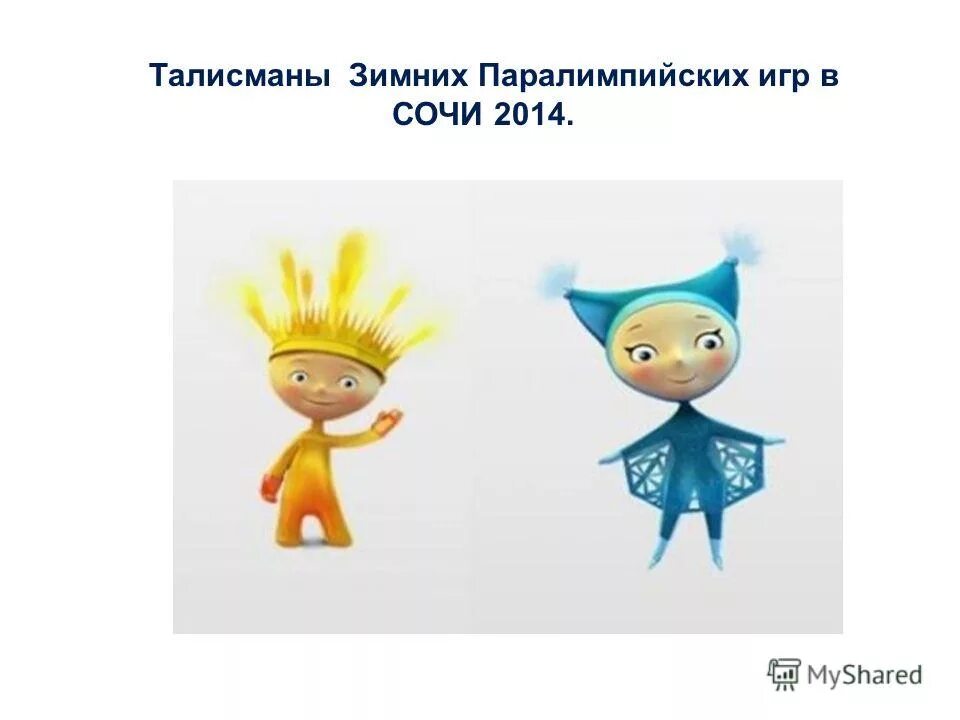 Талисманы  Зимних Паралимпийских игр в СОЧИ 2014.

MyShared